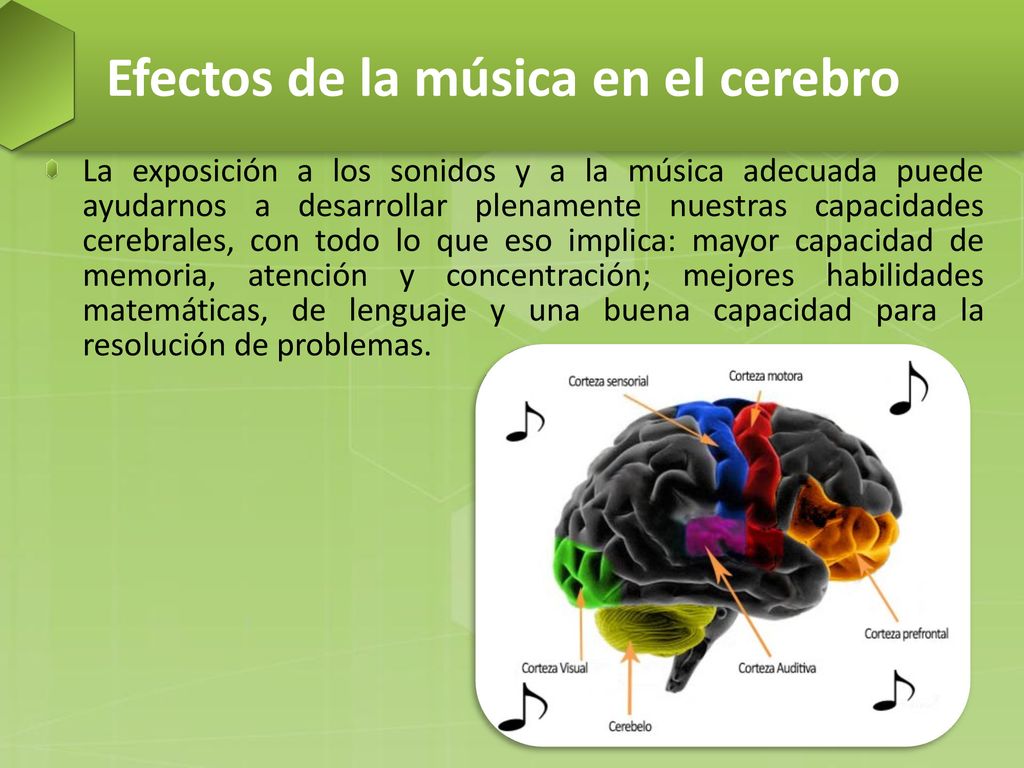 Efectos de la música en el cerebro

La exposición a los sonidos y a la música adecuada puede ayudarnos a desarrollar plenamente nuestras capacidades cerebrales, con todo lo que eso implica: mayor capacidad de memoria, atención y concentración; mejores habilidades matemáticas, de lenguaje y una buena capacidad para la resolución de problemas.

Corteza sensorial
Corteza motora
Corteza prefrontal
Corteza Visual
Corteza Auditiva
Cerebelo